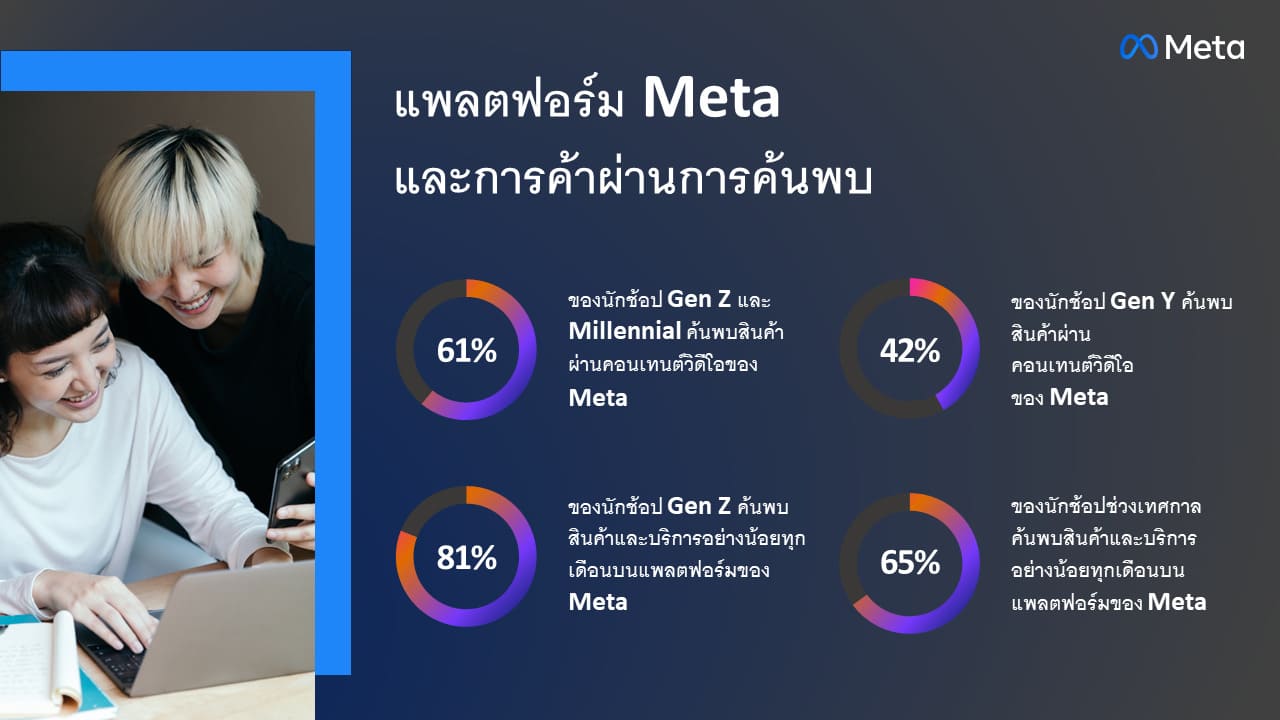 Meta

แพลตฟอร์ม Meta
และการค้าผ่านการค้นพบ

61%

ของนักช้อป Gen Z และ Millennial ค้นพบสินค้าผ่านคอนเทนต์วิดีโอของ Meta

42%

ของนักช้อป Gen Y ค้นพบสินค้าผ่านคอนเทนต์วิดีโอของ Meta

81%

ของนักช้อป Gen Z ค้นพบสินค้าและบริการอย่างน้อยทุกเดือนบนแพลตฟอร์มของ Meta

65%

ของนักช้อปช่วงเทศกาลค้นพบสินค้าและบริการอย่างน้อยทุกเดือนบนแพลตฟอร์มของ Meta